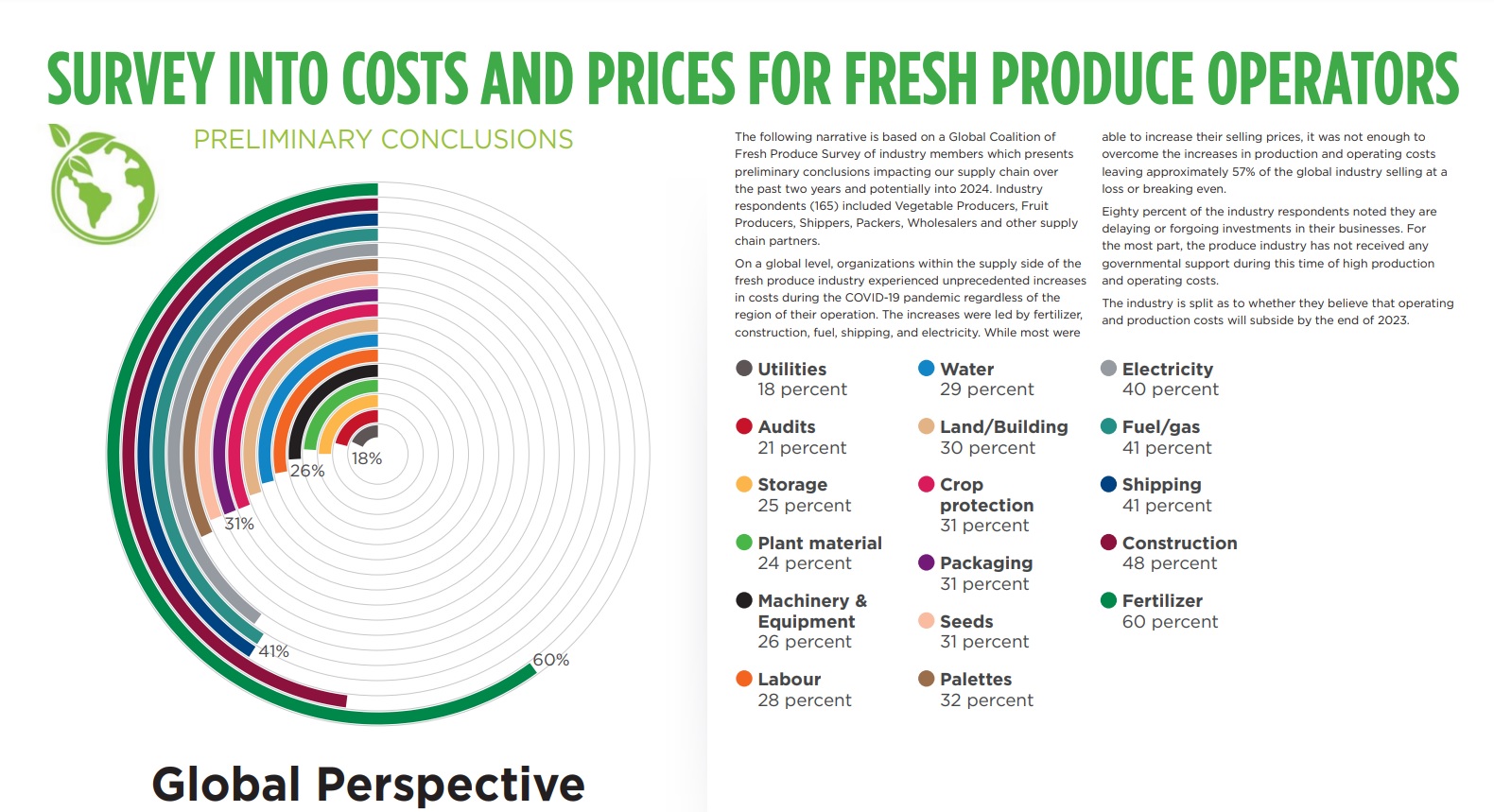 SURVEY INTO COSTS AND PRICES FOR FRESH PRODUCE OPERATORS

PRELIMINARY CONCLUSIONS

18%
26%
31%
41%
60%

Global Perspective

The following narrative is based on a Global Coalition of Fresh Produce Survey of industry members which presents preliminary conclusions impacting our supply chain over the past two years and potentially into 2024. Industry respondents (165) included Vegetable Producers, Fruit Producers, Shippers, Packers, Wholesalers and other supply chain partners.

On a global level, organizations within the supply side of the fresh produce industry experienced unprecedented increases in costs during the COVID-19 pandemic regardless of the region of their operation. The increases were led by fertilizer, construction, fuel, shipping, and electricity. While most were able to increase their selling prices, it was not enough to overcome the increases in production and operating costs leaving approximately 57% of the global industry selling at a loss or breaking even.

Eighty percent of the industry respondents noted they are delaying or forgoing investments in their businesses. For the most part, the produce industry has not received any governmental support during this time of high production and operating costs.

The industry is split as to whether they believe that operating and production costs will subside by the end of 2023.

Utilities
18 percent

Audits
21 percent

Storage
25 percent

Plant material
24 percent

Machinery & Equipment
26 percent

Labour
28 percent

Water
29 percent

Land/Building
30 percent

Crop protection
31 percent

Packaging
31 percent

Seeds
31 percent

Palettes
32 percent

Electricity
40 percent

Fuel/gas
41 percent

Shipping
41 percent

Construction
48 percent

Fertilizer
60 percent